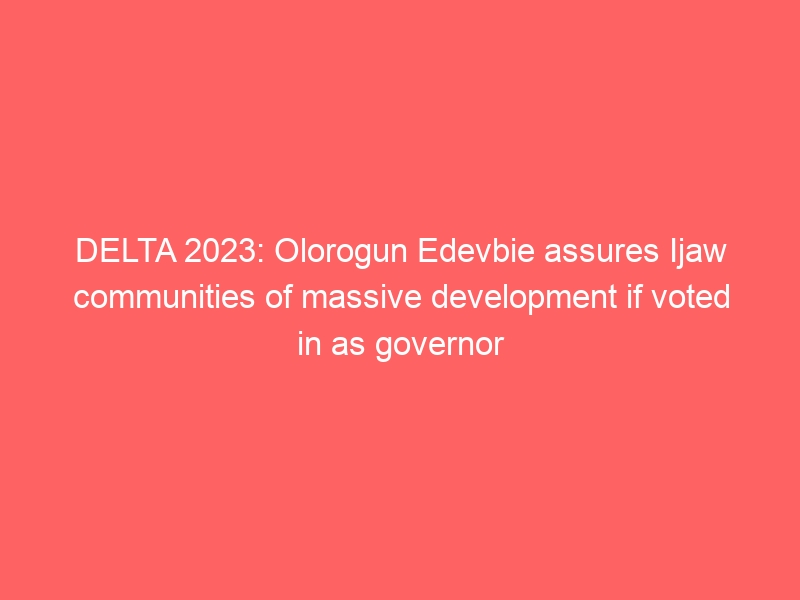 DELTA 2023: Olorogun Edevbie assures Ijaw communities of massive development if voted in as governor